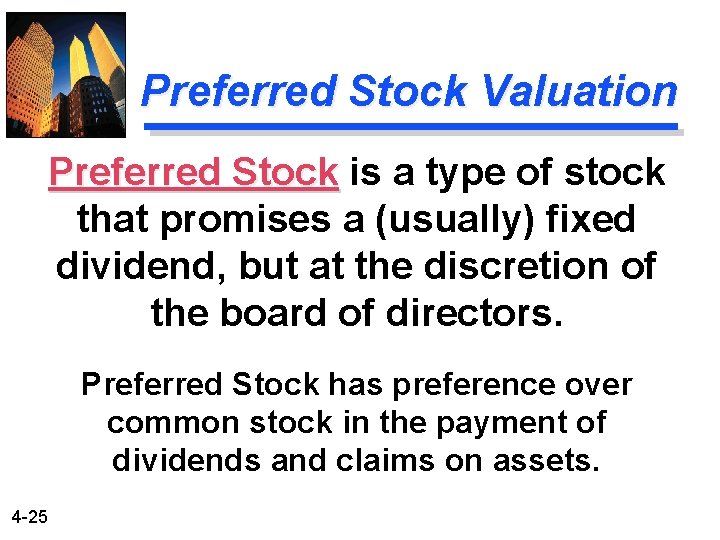 Preferred Stock Valuation

Preferred Stock is a type of stock that promises a (usually) fixed dividend, but at the discretion of the board of directors.

Preferred Stock has preference over common stock in the payment of dividends and claims on assets.

4-25